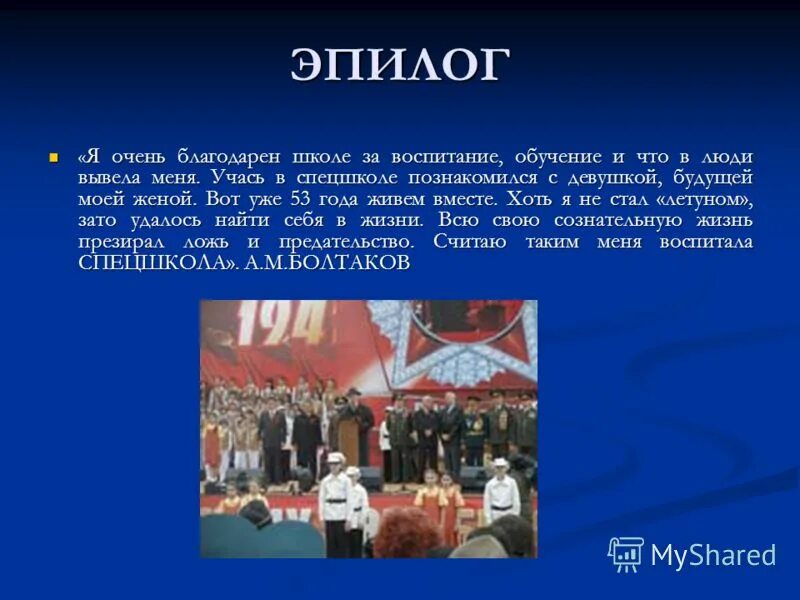 ЭПИЛОГ

«Я очень благодарен школе за воспитание, обучение и что в люди вывела меня. Учась в спецшколе познакомился с девушкой, будущей моей женой. Вот уже 53 года живем вместе. Хоть я не стал «летуном», зато удалось найти себя в жизни. Всю свою сознательную жизнь презирал ложь и предательство. Считаю таким меня воспитала СПЕЦШКОЛА». А.М.БОЛТАКОВ

194

MyShared